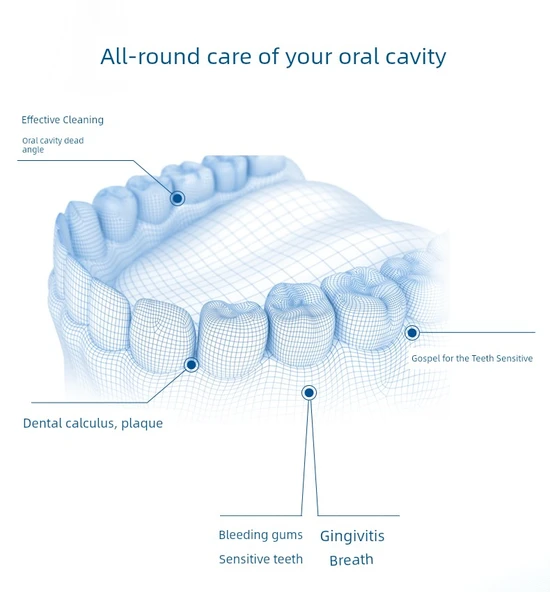 All-round care of your oral cavity

Effective Cleaning

Oral cavity dead angle

Gospel for the Teeth Sensitive

Dental calculus, plaque

Bleeding gums

Sensitive teeth

Gingivitis

Breath